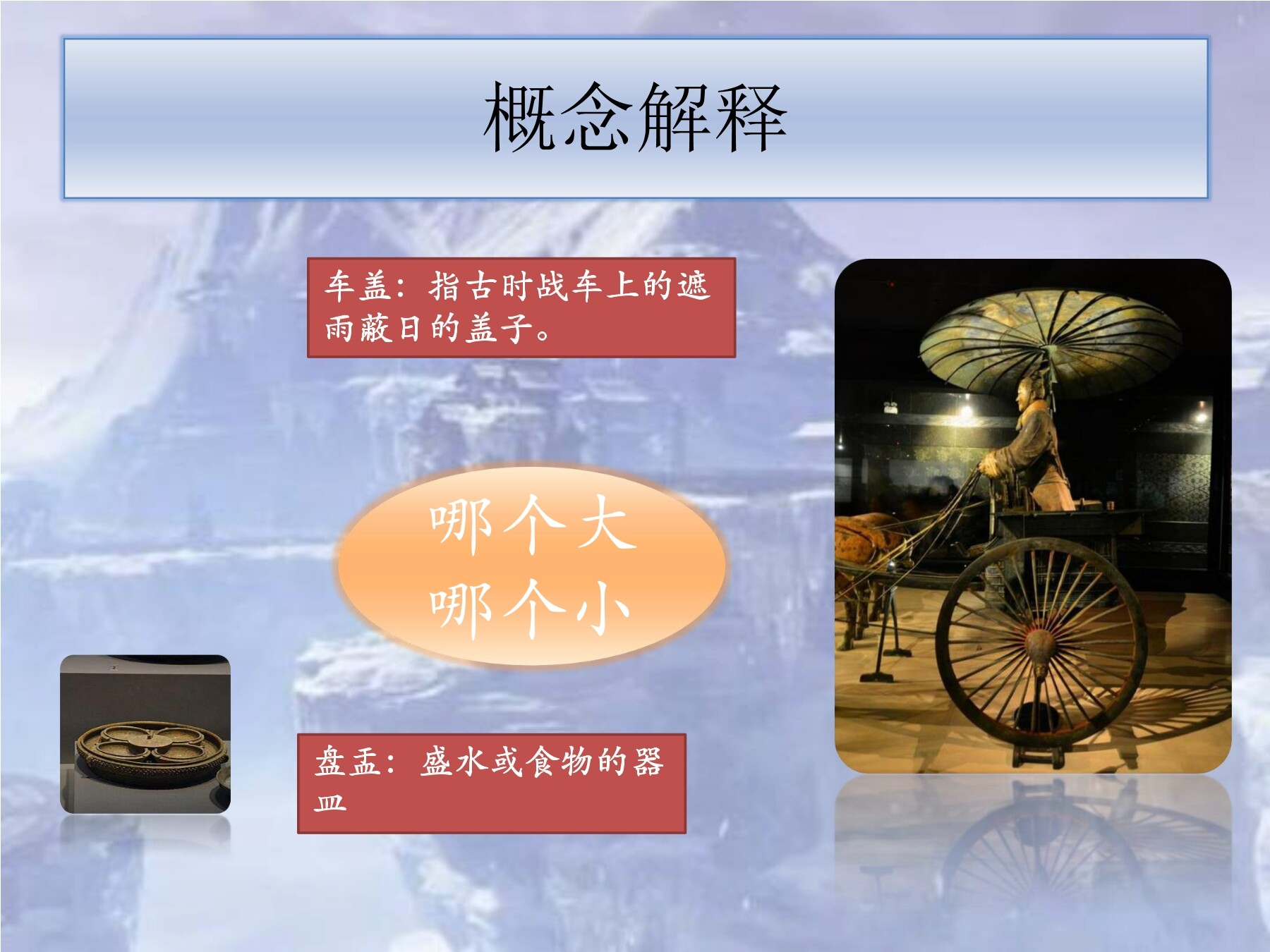 概念解释

车盖：指古时战车上的遮雨蔽日的盖子。

哪个大
哪个小

盘盂：盛水或食物的器皿